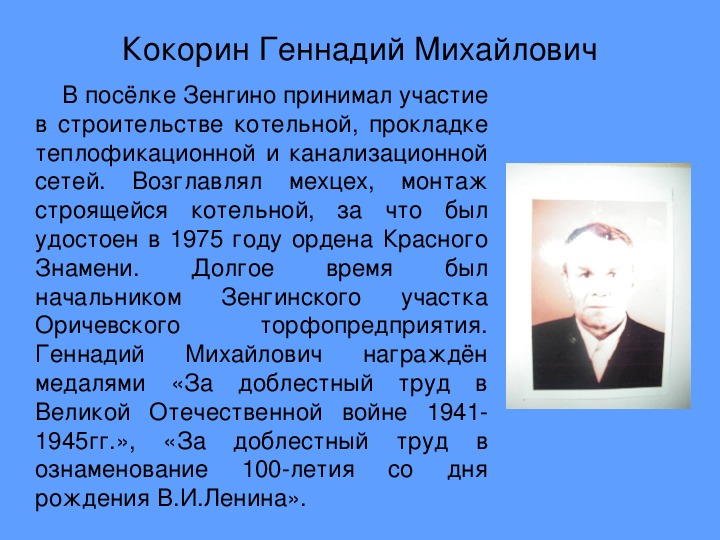 Кокорин Геннадий Михайлович

В посёлке Зенгино принимал участие в строительстве котельной, прокладке теплофикационной и канализационной сетей. Возглавлял мехцех, монтаж строящейся котельной, за что был удостоен в 1975 году ордена Красного Знамени. Долгое время был начальником Зенгинского участка Оричевского торфопредприятия. Геннадий Михайлович награждён медалями «За доблестный труд в Великой Отечественной войне 1941-1945гг.», «За доблестный труд в ознаменование 100-летия со дня рождения В.И.Ленина».